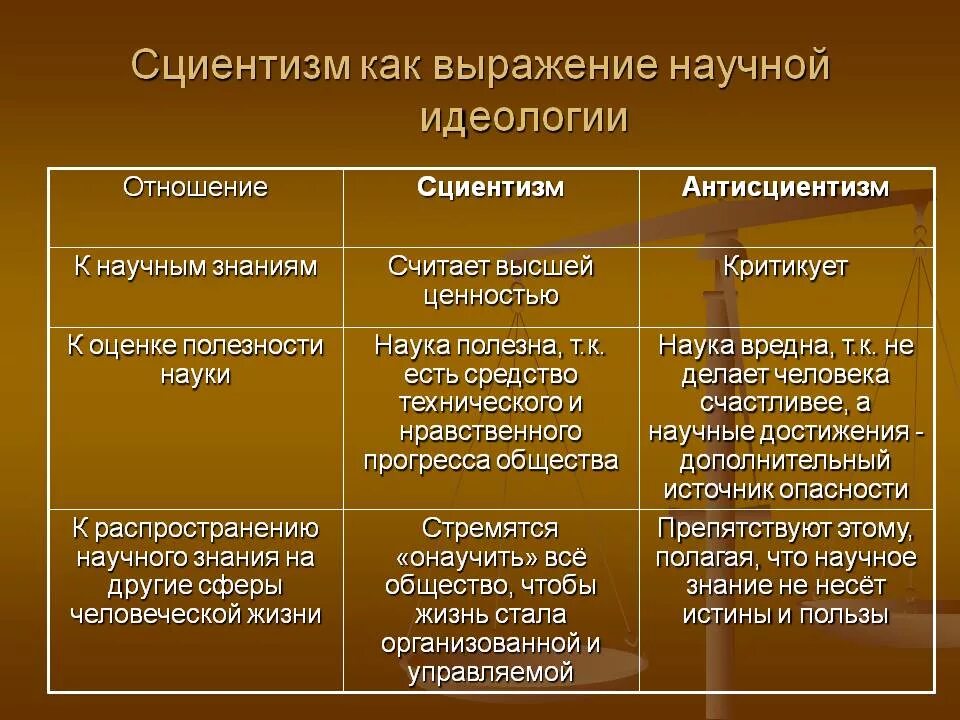 Сциентизм как выражение научной идеологии

| Отношение | Сциентизм | Антисциентизм |
|---|---|---|
| К научным знаниям | Считает высшей ценностью | Критикует |
| К оценке полезности науки | Наука полезна, т.к. есть средство технического и нравственного прогресса общества | Наука вредна, т.к. не делает человека счастливее, а научные достижения - дополнительный источник опасности |
| К распространению научного знания на другие сферы человеческой жизни | Стремятся «онаучить» всё общество, чтобы жизнь стала организованной и управляемой | Препятствуют этому, полагая, что научное знание не несёт истины и пользы |